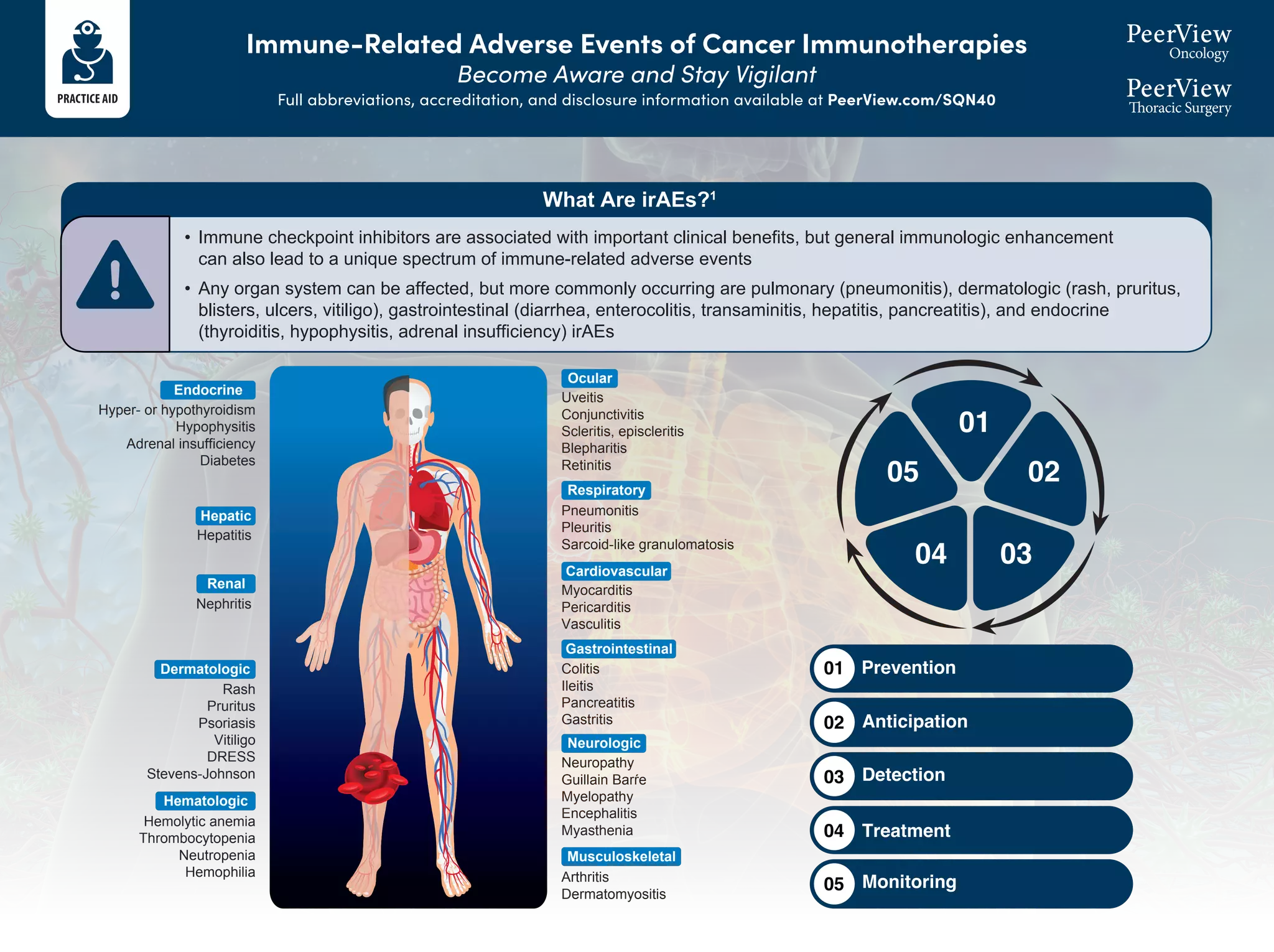 PRACTICE AID

Immune-Related Adverse Events of Cancer Immunotherapies
Become Aware and Stay Vigilant
Full abbreviations, accreditation, and disclosure information available at PeerView.com/SQN40

PeerView Oncology
PeerView Thoracic Surgery

What Are irAEs?$^1$

• Immune checkpoint inhibitors are associated with important clinical benefits, but general immunologic enhancement can also lead to a unique spectrum of immune-related adverse events

• Any organ system can be affected, but more commonly occurring are pulmonary (pneumonitis), dermatologic (rash, pruritus, blisters, ulcers, vitiligo), gastrointestinal (diarrhea, enterocolitis, transaminitis, hepatitis, pancreatitis), and endocrine (thyroiditis, hypophysitis, adrenal insufficiency) irAEs

Endocrine
Hyper- or hypothyroidism
Hypophysitis
Adrenal insufficiency
Diabetes

Hepatic
Hepatitis

Renal
Nephritis

Dermatologic
Rash
Pruritus
Psoriasis
Vitiligo
DRESS
Stevens-Johnson

Hematologic
Hemolytic anemia
Thrombocytopenia
Neutropenia
Hemophilia

Ocular
Uveitis
Conjunctivitis
Scleritis, episcleritis
Blepharitis
Retinitis

Respiratory
Pneumonitis
Pleuritis
Sarcoid-like granulomatosis

Cardiovascular
Myocarditis
Pericarditis
Vasculitis

Gastrointestinal
Colitis
Ileitis
Pancreatitis
Gastritis

Neurologic
Neuropathy
Guillain Barŕe
Myelopathy
Encephalitis
Myasthenia

Musculoskeletal
Arthritis
Dermatomyositis

01
02
03
04
05

01 Prevention
02 Anticipation
03 Detection
04 Treatment
05 Monitoring